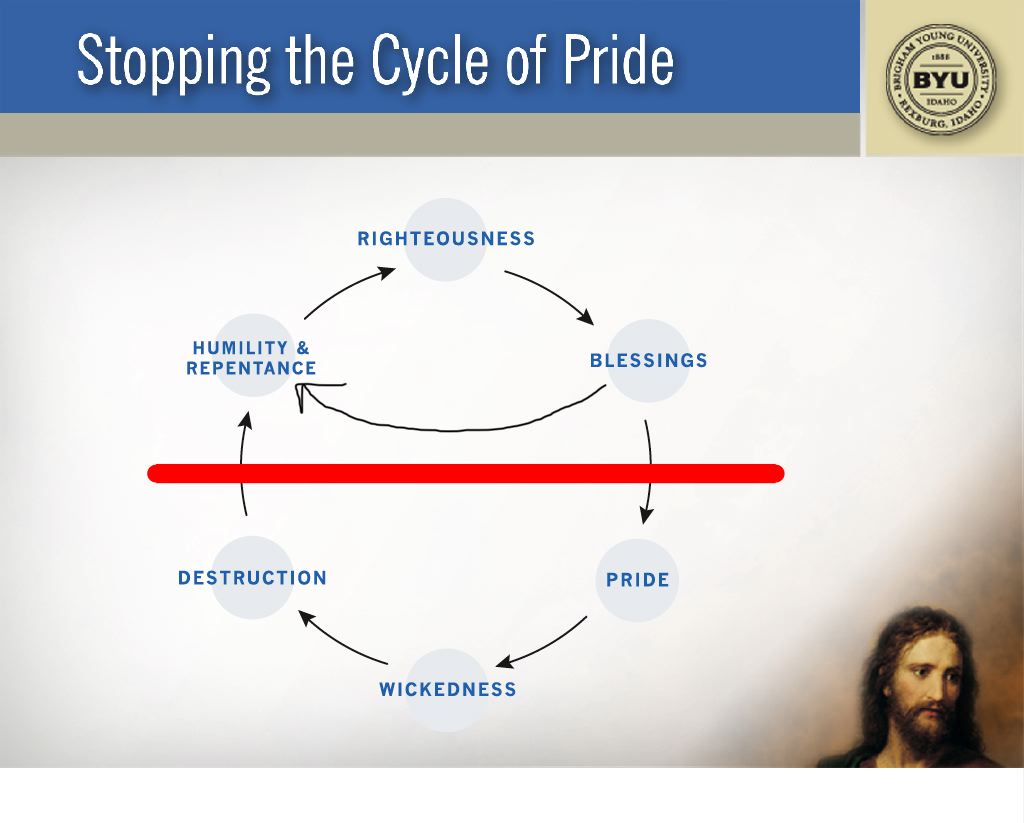 Stopping the Cycle of Pride

BRIGHAM YOUNG UNIVERSITY
1888
BYU
IDAHO
REXBURG, IDAHO

RIGHTEOUSNESS

BLESSINGS

PRIDE

WICKEDNESS

DESTRUCTION

HUMILITY & REPENTANCE